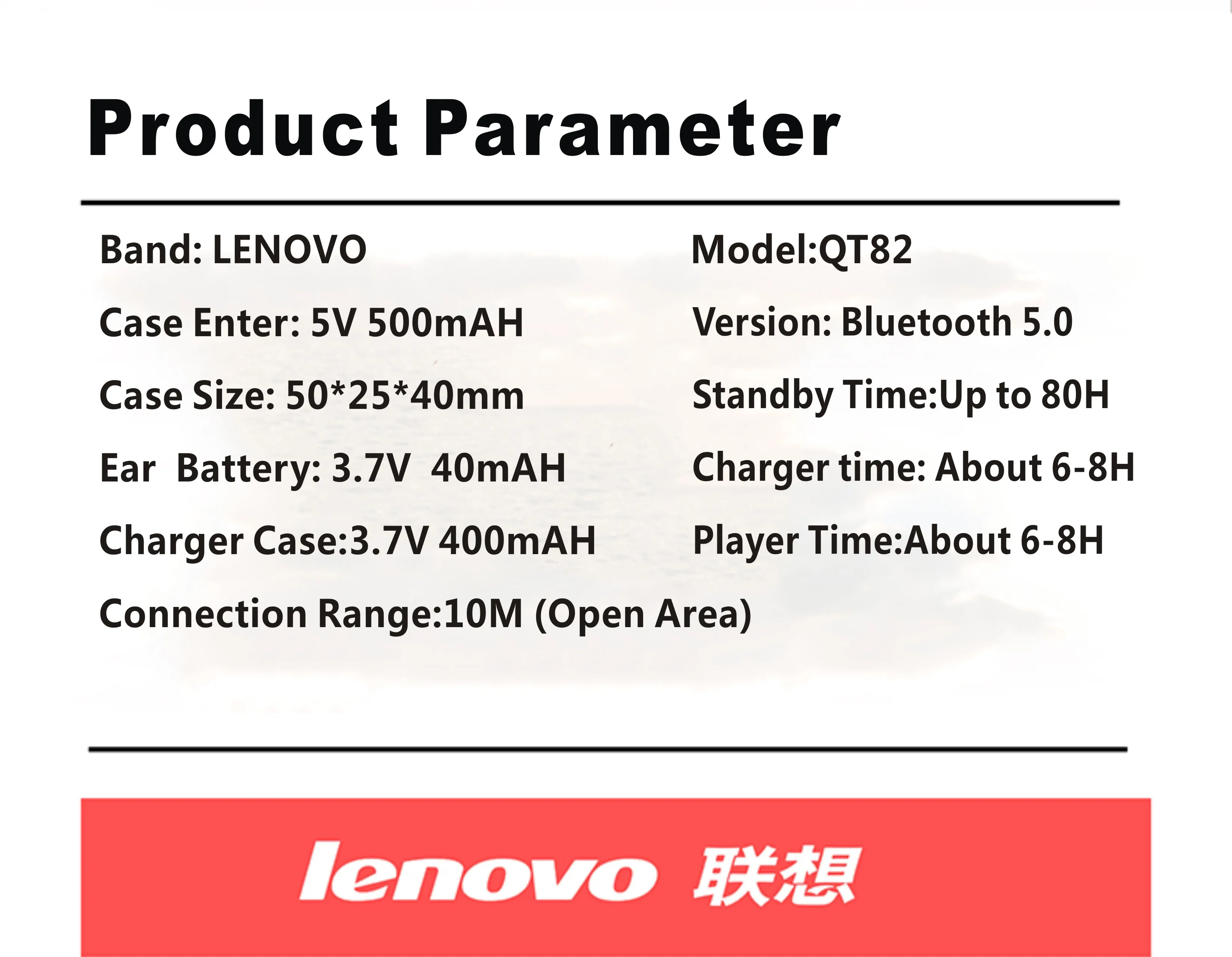 Product Parameter

Band: LENOVO

Case Enter: 5V 500mAH

Case Size: 50*25*40mm

Ear Battery: 3.7V 40mAH

Charger Case:3.7V 400mAH

Connection Range:10M (Open Area)

Model:QT82

Version: Bluetooth 5.0

Standby Time:Up to 80H

Charger time: About 6-8H

Player Time:About 6-8H

lenovo 联想